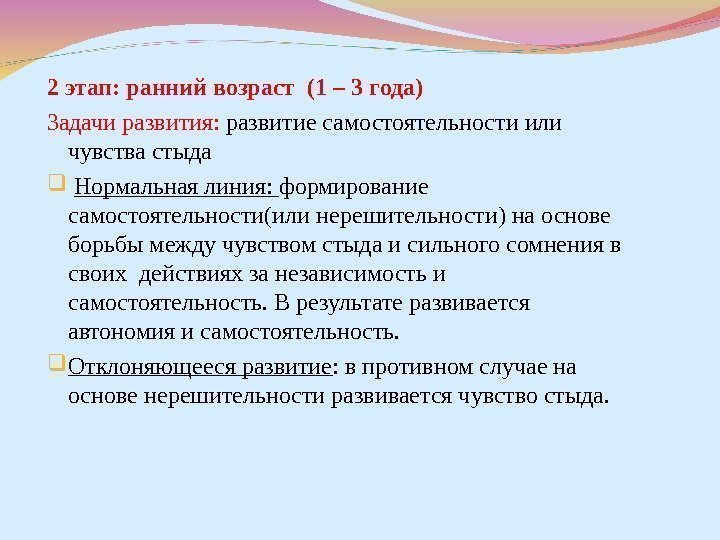 2 этап: ранний возраст (1 – 3 года)

Задачи развития: развитие самостоятельности или чувства стыда

Нормальная линия: формирование самостоятельности(или нерешительности) на основе борьбы между чувством стыда и сильного сомнения в своих действиях за независимость и самостоятельность. В результате развивается автономия и самостоятельность.

Отклоняющееся развитие: в противном случае на основе нерешительности развивается чувство стыда.